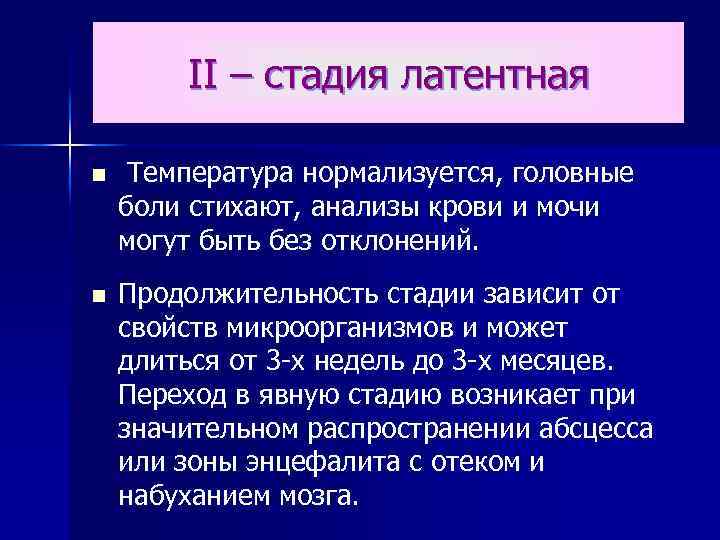 II – стадия латентная

■ Температура нормализуется, головные боли стихают, анализы крови и мочи могут быть без отклонений.

■ Продолжительность стадии зависит от свойств микроорганизмов и может длиться от 3-х недель до 3-х месяцев. Переход в явную стадию возникает при значительном распространении абсцесса или зоны энцефалита с отеком и набуханием мозга.